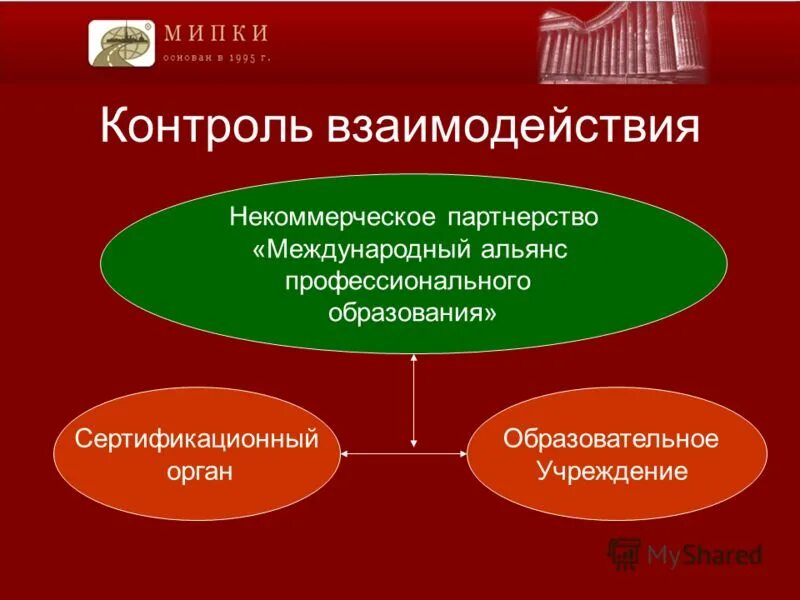 МИПКИ
основан в 1995 г.

Контроль взаимодействия

Некоммерческое партнерство «Международный альянс профессионального образования»

Сертификационный орган

Образовательное Учреждение

MyShared